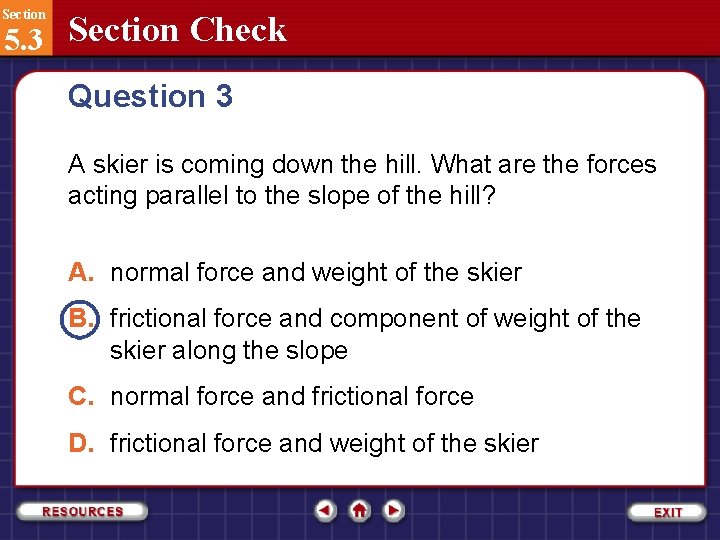 Section
5.3
Section Check

Question 3

A skier is coming down the hill. What are the forces acting parallel to the slope of the hill?

A. normal force and weight of the skier

B. frictional force and component of weight of the skier along the slope

C. normal force and frictional force

D. frictional force and weight of the skier

RESOURCES

EXIT